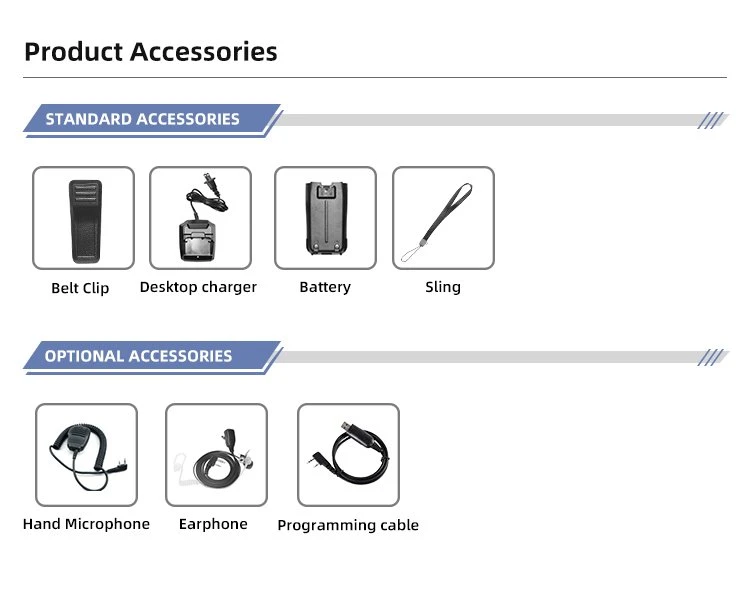 Product Accessories

STANDARD ACCESSORIES

Belt Clip
Desktop charger
Battery
Sling

OPTIONAL ACCESSORIES

Hand Microphone
Earphone
Programming cable